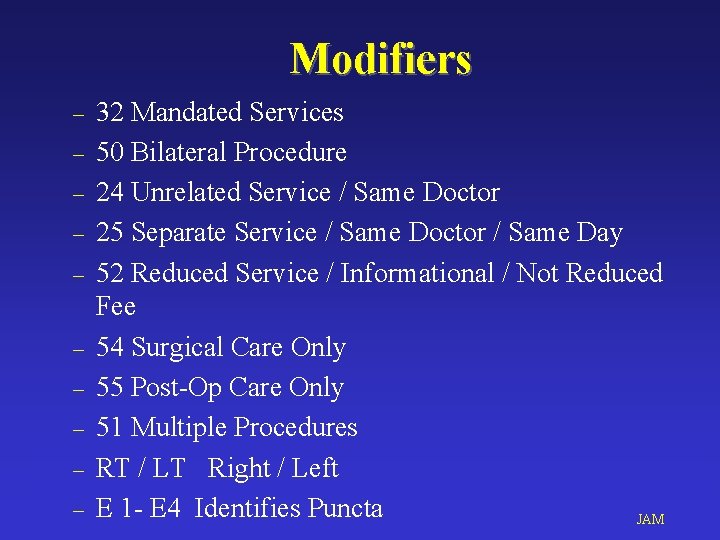 Modifiers

– 32 Mandated Services
– 50 Bilateral Procedure
– 24 Unrelated Service / Same Doctor
– 25 Separate Service / Same Doctor / Same Day
– 52 Reduced Service / Informational / Not Reduced Fee
– 54 Surgical Care Only
– 55 Post-Op Care Only
– 51 Multiple Procedures
– RT / LT Right / Left
– E 1- E4 Identifies Puncta

JAM